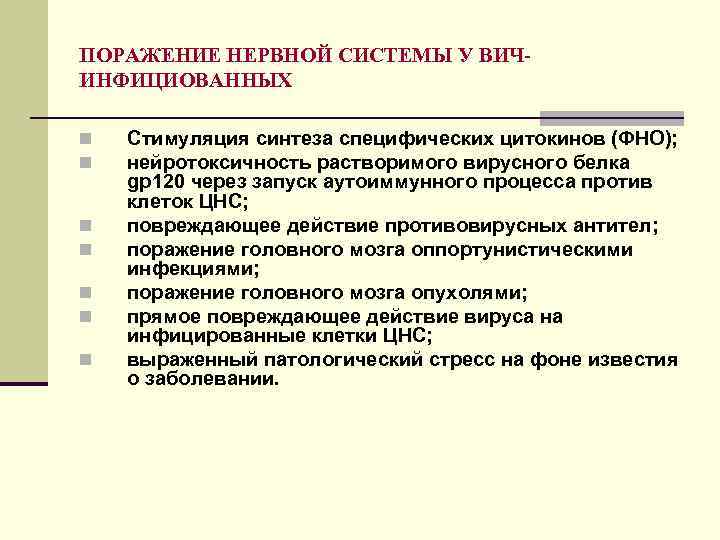 ПОРАЖЕНИЕ НЕРВНОЙ СИСТЕМЫ У ВИЧ-ИНФИЦИОВАННЫХ

- Стимуляция синтеза специфических цитокинов (ФНО);
- нейротоксичность растворимого вирусного белка gp120 через запуск аутоиммунного процесса против клеток ЦНС;
- повреждающее действие противовирусных антител;
- поражение головного мозга оппортунистическими инфекциями;
- поражение головного мозга опухолями;
- прямое повреждающее действие вируса на инфицированные клетки ЦНС;
- выраженный патологический стресс на фоне известия о заболевании.